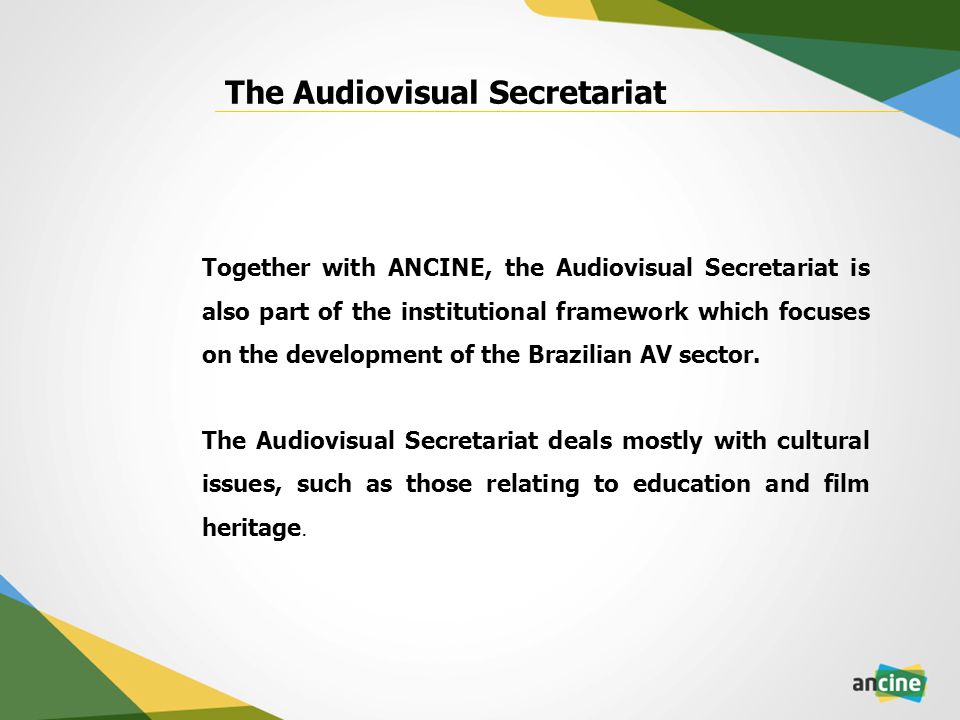 The Audiovisual Secretariat

Together with ANCINE, the Audiovisual Secretariat is also part of the institutional framework which focuses on the development of the Brazilian AV sector.

The Audiovisual Secretariat deals mostly with cultural issues, such as those relating to education and film heritage.

ancine